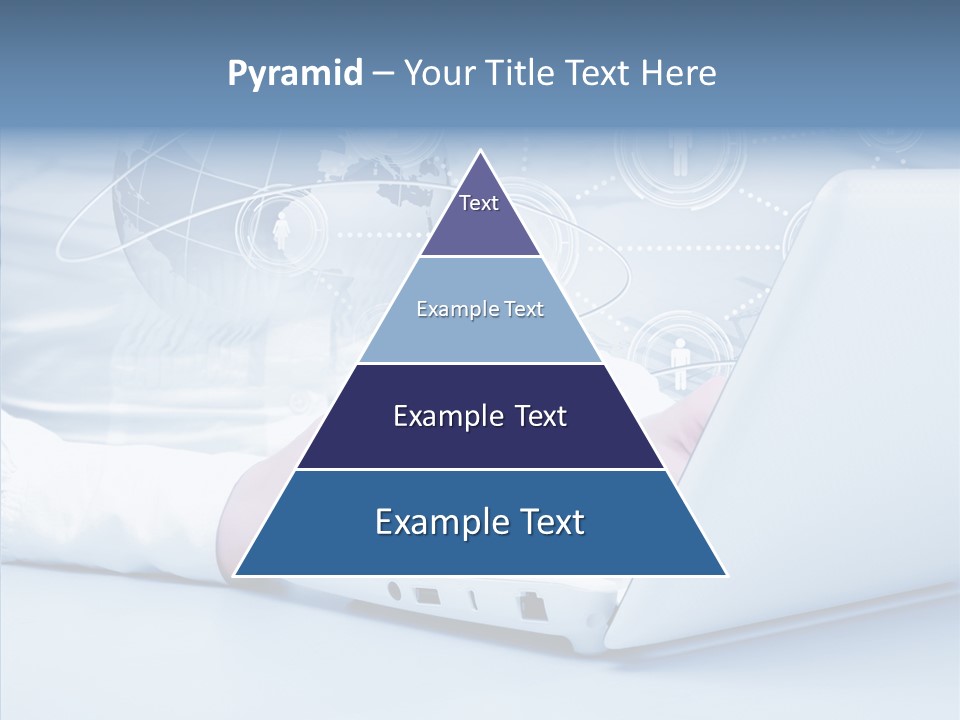 Pyramid – Your Title Text Here

Text

Example Text

Example Text

Example Text